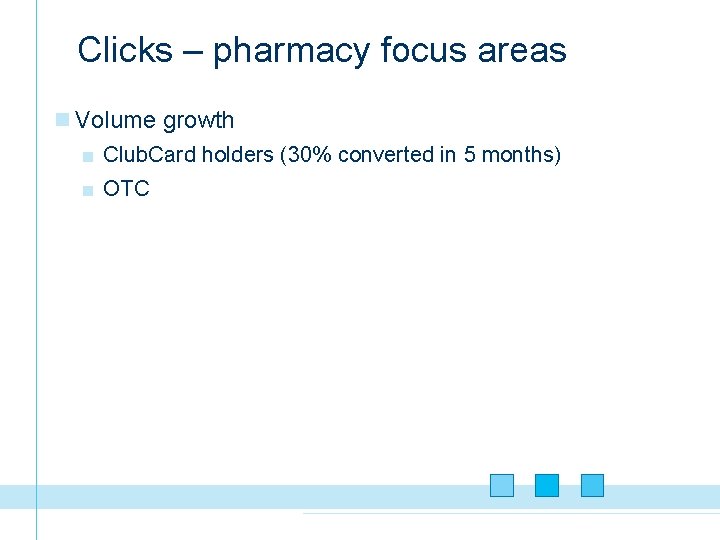 Clicks – pharmacy focus areas

Volume growth

ClubCard holders (30% converted in 5 months)

OTC